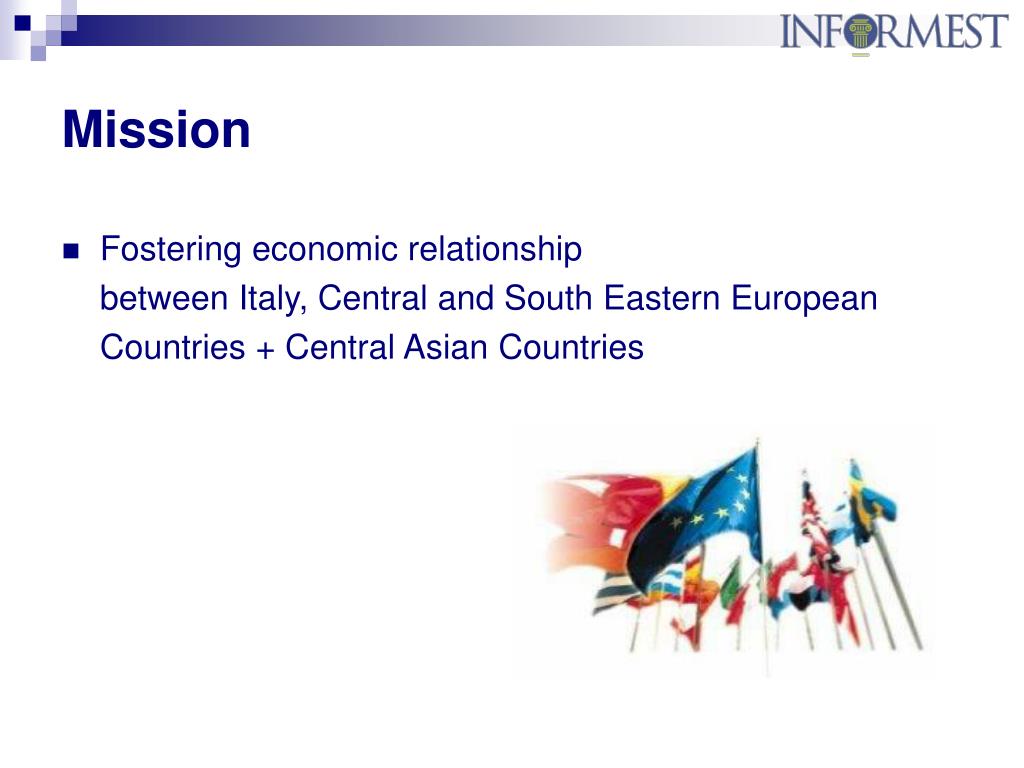 INFORMEST

Mission

Fostering economic relationship between Italy, Central and South Eastern European Countries + Central Asian Countries